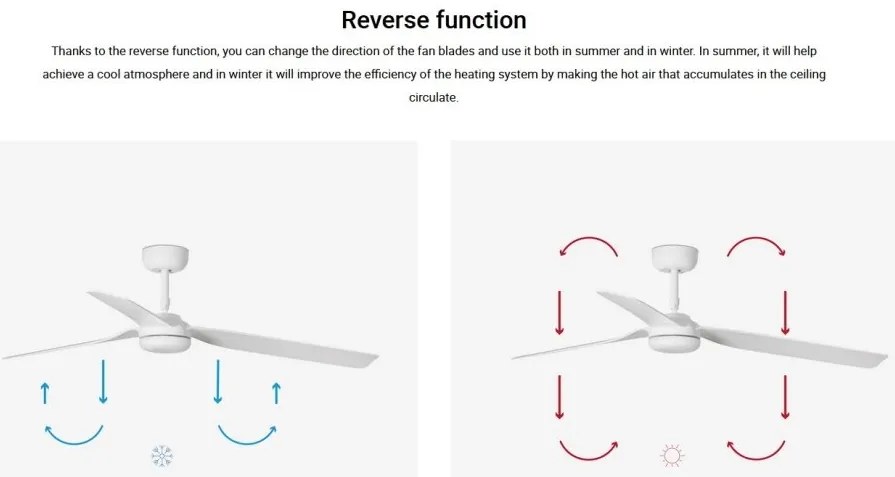 Reverse function

Thanks to the reverse function, you can change the direction of the fan blades and use it both in summer and in winter. In summer, it will help achieve a cool atmosphere and in winter it will improve the efficiency of the heating system by making the hot air that accumulates in the ceiling circulate.